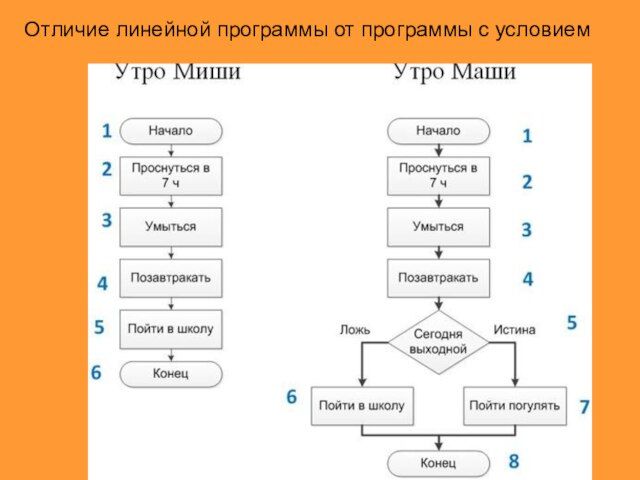 Отличие линейной программы от программы с условием

Утро Миши

1 Начало

2 Проснуться в 7 ч

3 Умыться

4 Позавтракать

5 Пойти в школу

6 Конец

Утро Маши

Начало 1

Проснуться в 7 ч 2

Умыться 3

Позавтракать 4

Ложь Сегодня выходной Истина 5

6 Пойти в школу

Пойти погулять 7

Конец 8